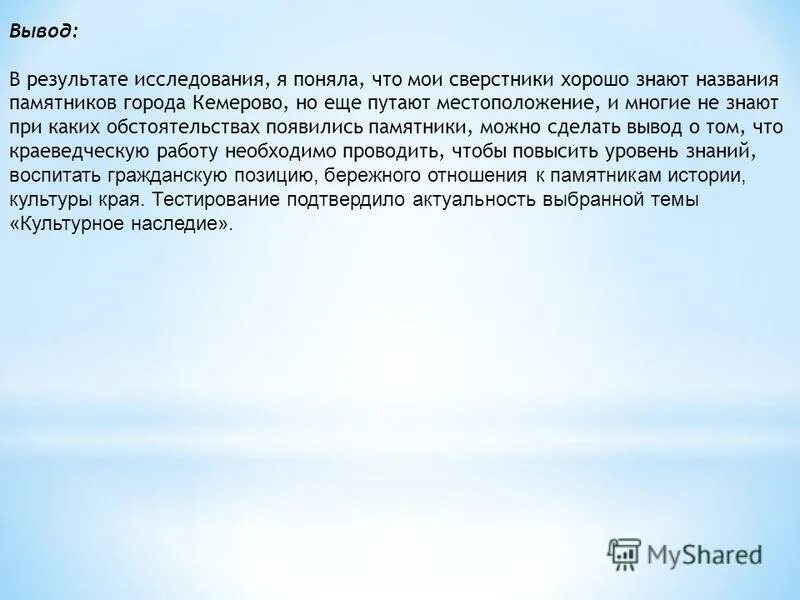 Вывод:

В результате исследования, я поняла, что мои сверстники хорошо знают названия памятников города Кемерово, но еще путают местоположение, и многие не знают при каких обстоятельствах появились памятники, можно сделать вывод о том, что краеведческую работу необходимо проводить, чтобы повысить уровень знаний, воспитать гражданскую позицию, бережного отношения к памятникам истории, культуры края. Тестирование подтвердило актуальность выбранной темы «Культурное наследие».

MyShared